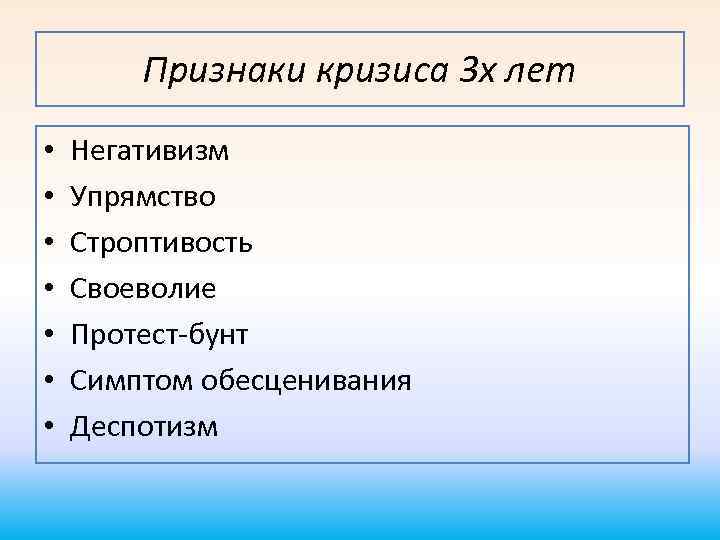 Признаки кризиса 3х лет

• Негативизм
• Упрямство
• Строптивость
• Своеволие
• Протест-бунт
• Симптом обесценивания
• Деспотизм